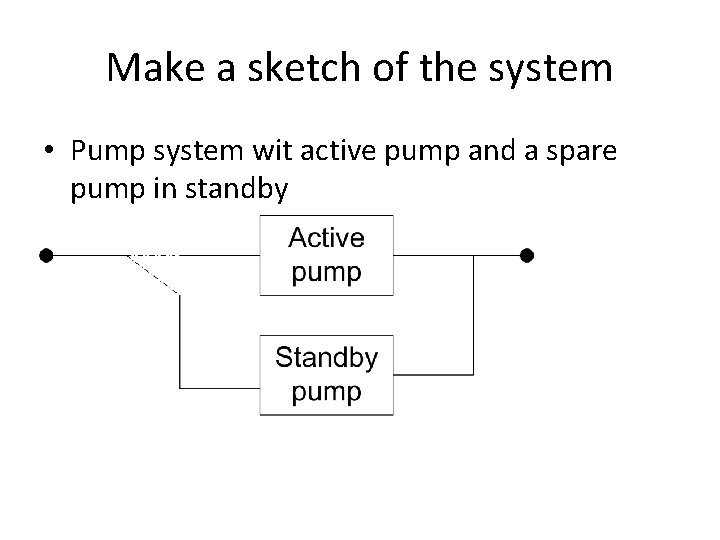 Make a sketch of the system

• Pump system wit active pump and a spare pump in standby

Active pump

Standby pump